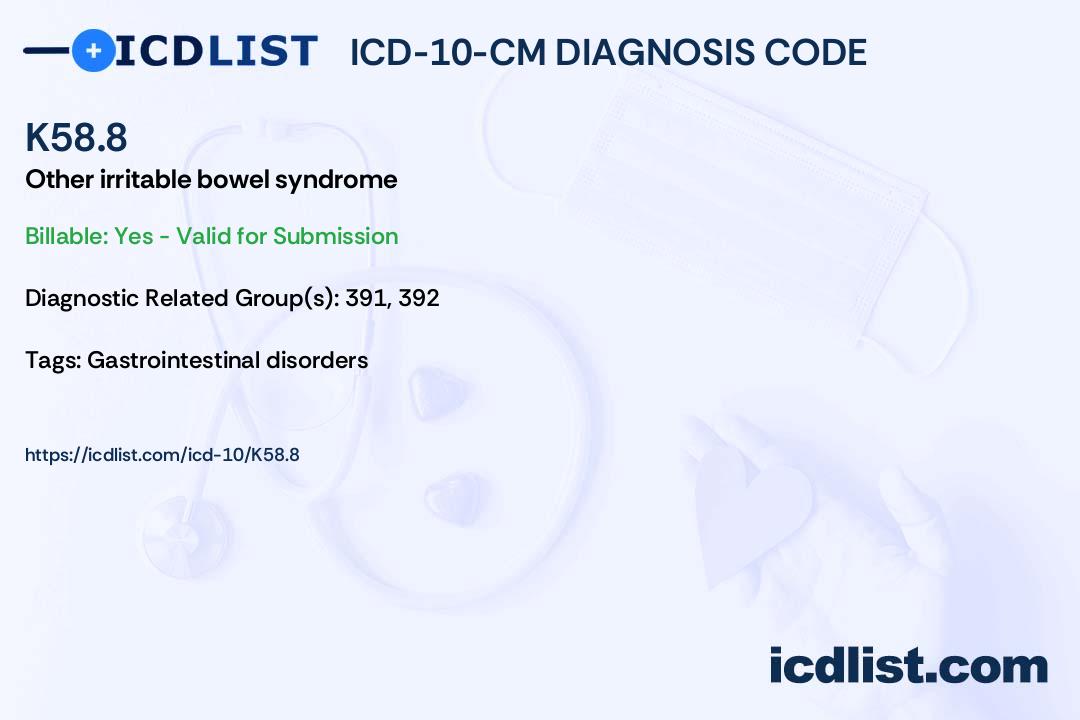 ICDLIST ICD-10-CM DIAGNOSIS CODE

K58.8

Other irritable bowel syndrome

Billable: Yes - Valid for Submission

Diagnostic Related Group(s): 391, 392

Tags: Gastrointestinal disorders

https://icdlist.com/icd-10/K58.8

icdlist.com